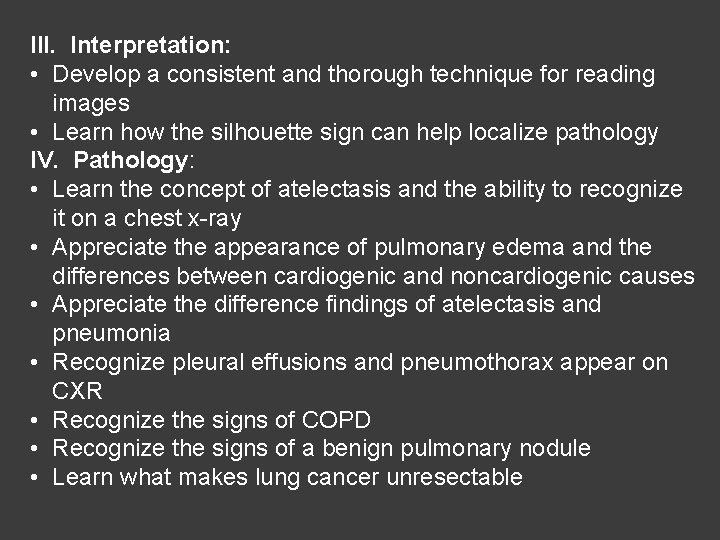 III. Interpretation:

• Develop a consistent and thorough technique for reading images
• Learn how the silhouette sign can help localize pathology

IV. Pathology:

• Learn the concept of atelectasis and the ability to recognize it on a chest x-ray
• Appreciate the appearance of pulmonary edema and the differences between cardiogenic and noncardiogenic causes
• Appreciate the difference findings of atelectasis and pneumonia
• Recognize pleural effusions and pneumothorax appear on CXR
• Recognize the signs of COPD
• Recognize the signs of a benign pulmonary nodule
• Learn what makes lung cancer unresectable